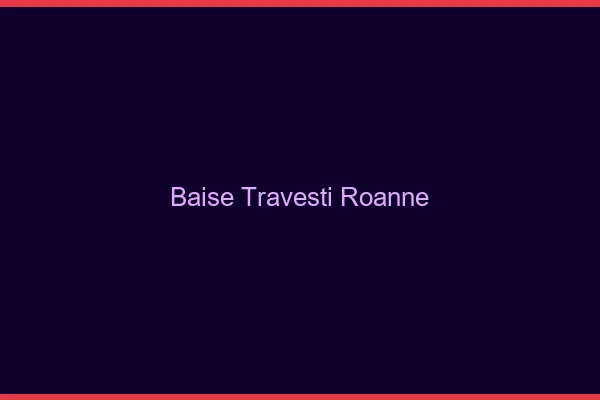 Baise Travesti Roanne